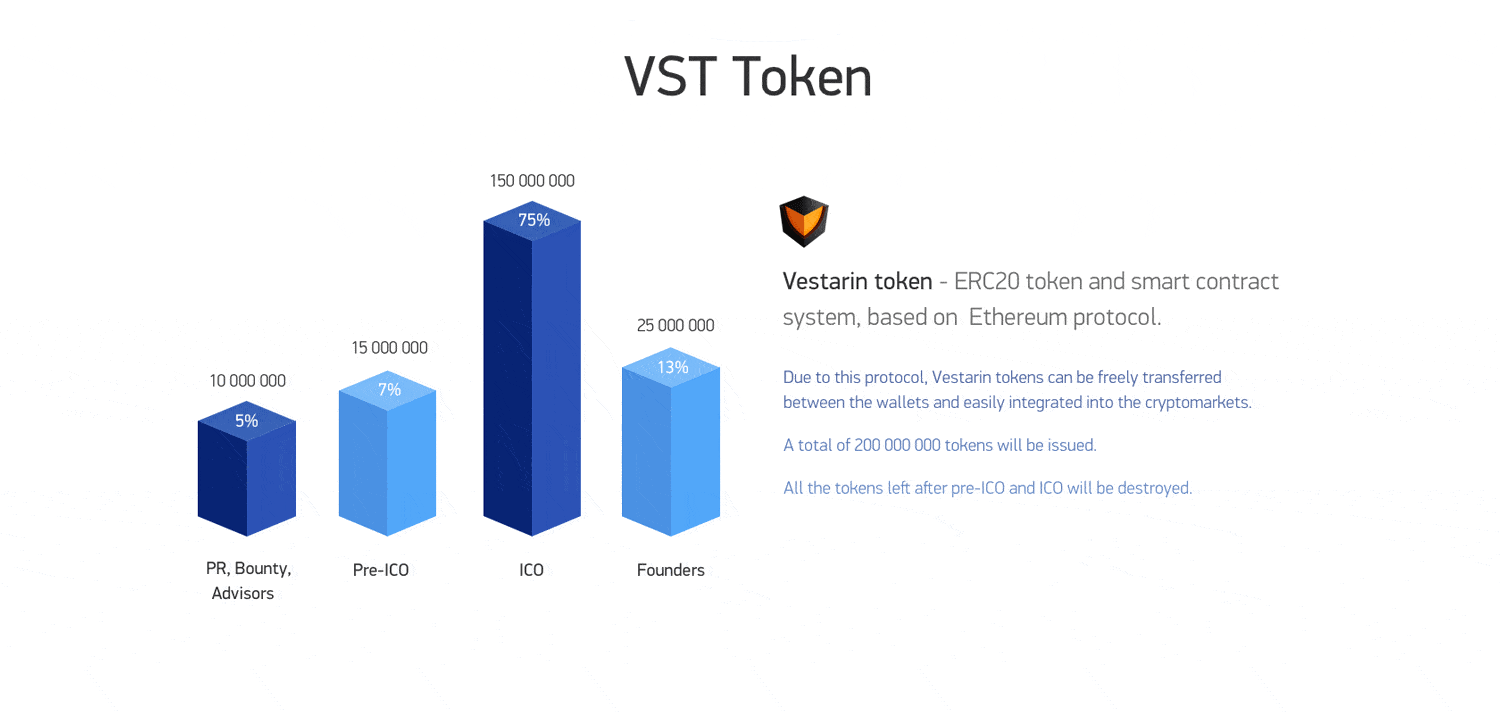 VST Token

10 000 000
5%
PR, Bounty, Advisors

15 000 000
7%
Pre-ICO

150 000 000
75%
ICO

25 000 000
13%
Founders

Vestarin token - ERC20 token and smart contract system, based on Ethereum protocol.

Due to this protocol, Vestarin tokens can be freely transferred between the wallets and easily integrated into the cryptomarkets.

A total of 200 000 000 tokens will be issued.

All the tokens left after pre-ICO and ICO will be destroyed.